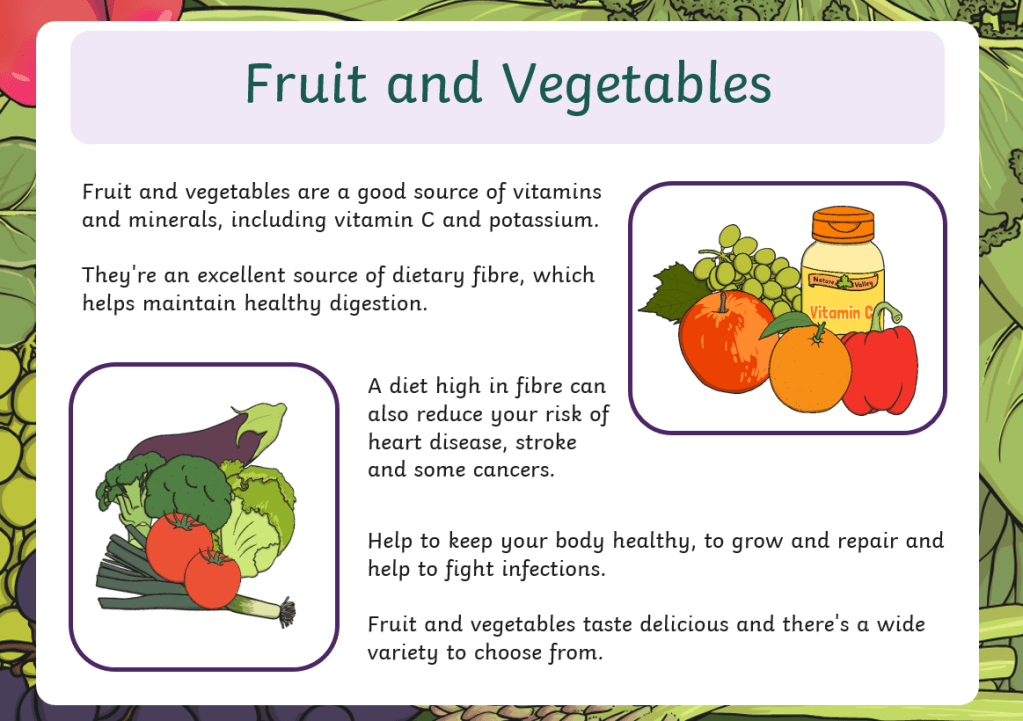 Fruit and Vegetables

Fruit and vegetables are a good source of vitamins and minerals, including vitamin C and potassium.

They're an excellent source of dietary fibre, which helps maintain healthy digestion.

Nature Valley
Vitamin C

A diet high in fibre can also reduce your risk of heart disease, stroke and some cancers.

Help to keep your body healthy, to grow and repair and help to fight infections.

Fruit and vegetables taste delicious and there's a wide variety to choose from.